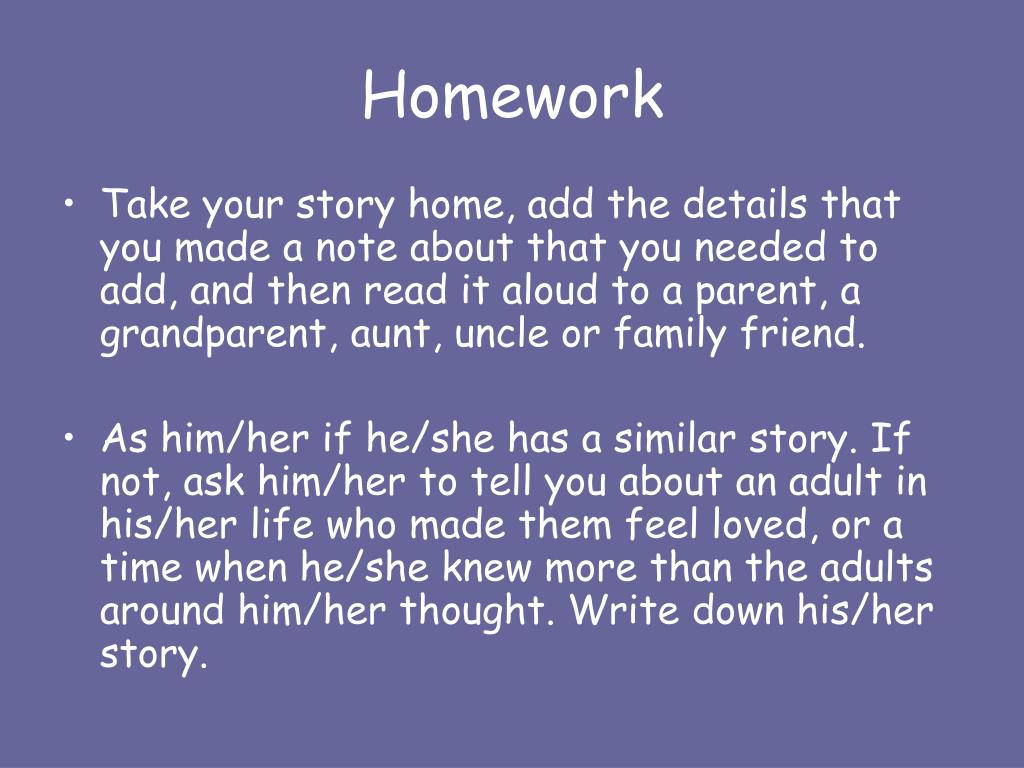 Homework

• Take your story home, add the details that you made a note about that you needed to add, and then read it aloud to a parent, a grandparent, aunt, uncle or family friend.

• As him/her if he/she has a similar story. If not, ask him/her to tell you about an adult in his/her life who made them feel loved, or a time when he/she knew more than the adults around him/her thought. Write down his/her story.